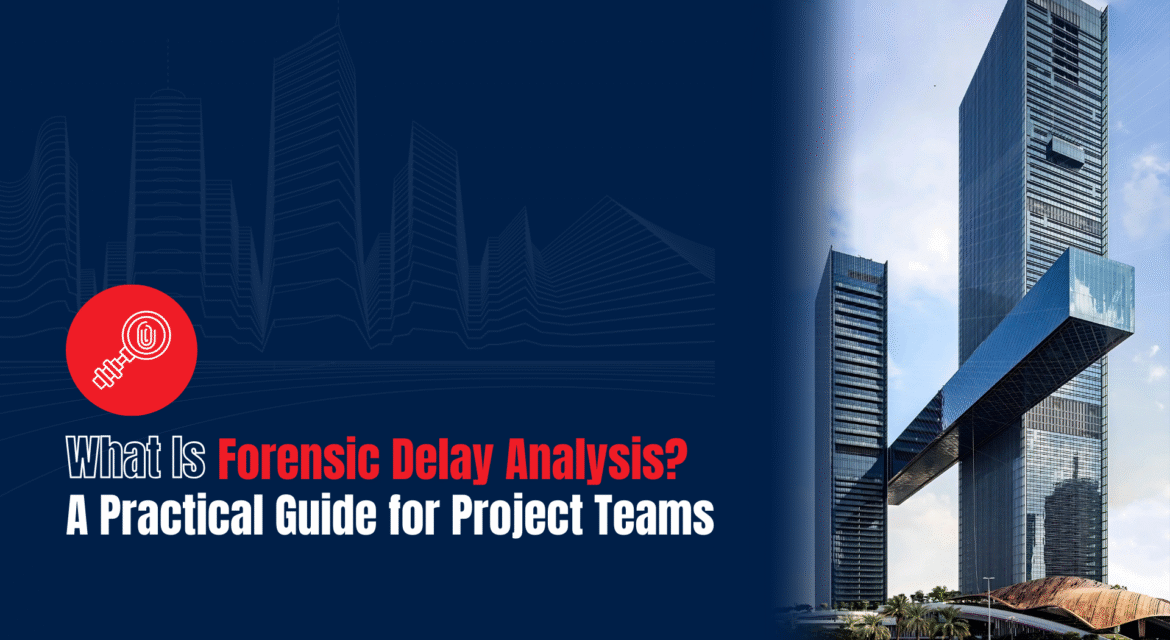 What Is Forensic Delay Analysis?
A Practical Guide for Project Teams